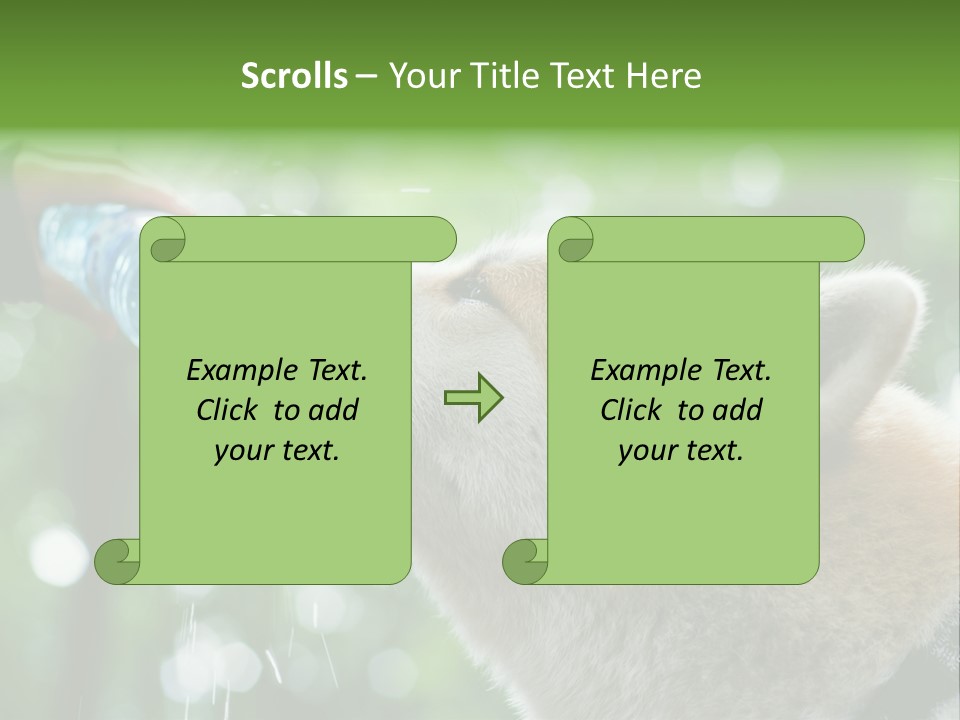 Scrolls – Your Title Text Here

Example Text. Click to add your text.

Example Text. Click to add your text.